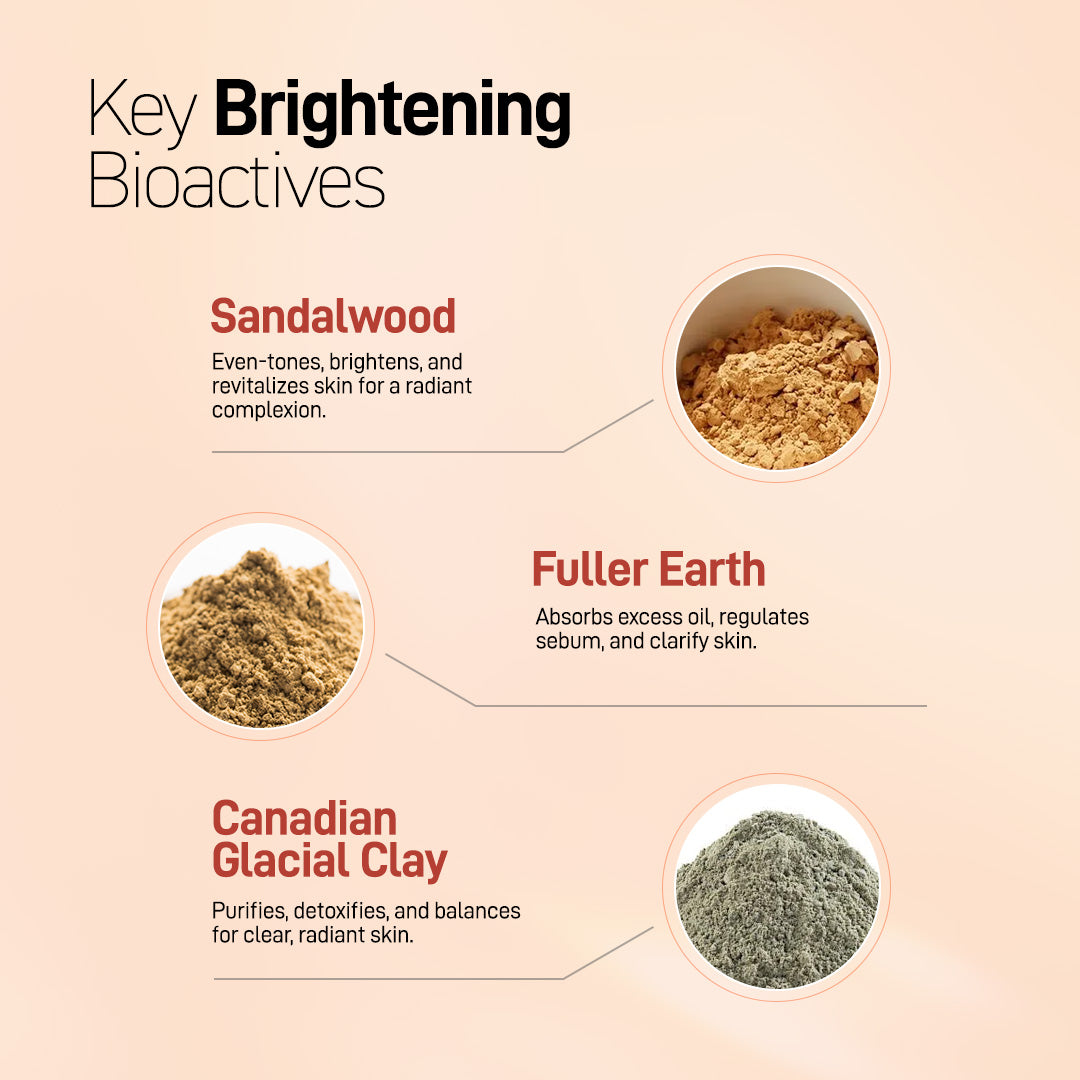 Key Brightening Bioactives

Sandalwood

Even-tones, brightens, and revitalizes skin for a radiant complexion.

Fuller Earth

Absorbs excess oil, regulates sebum, and clarify skin.

Canadian Glacial Clay

Purifies, detoxifies, and balances for clear, radiant skin.